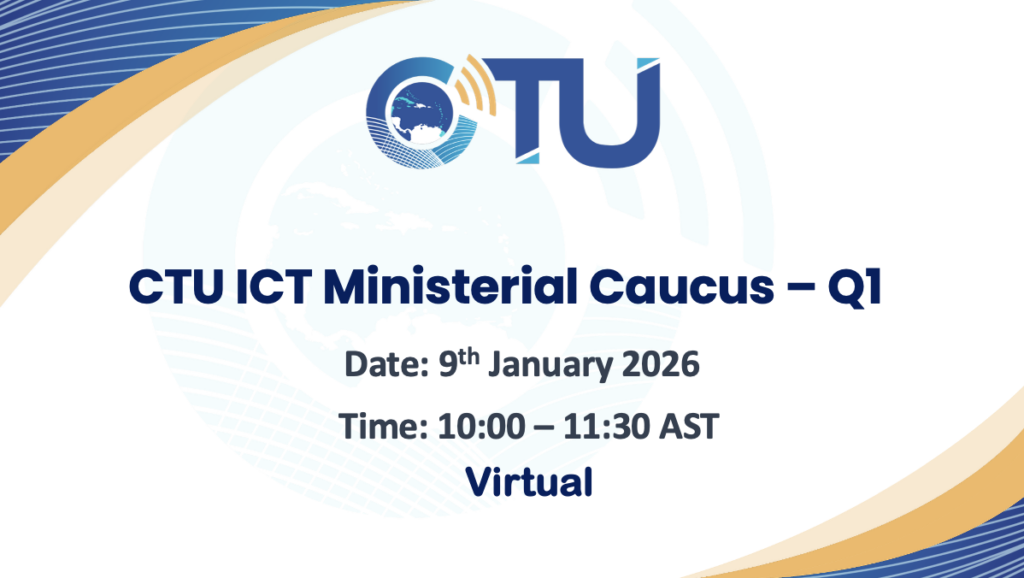 CTU

CTU ICT Ministerial Caucus – Q1

Date: 9th January 2026

Time: 10:00 – 11:30 AST

Virtual